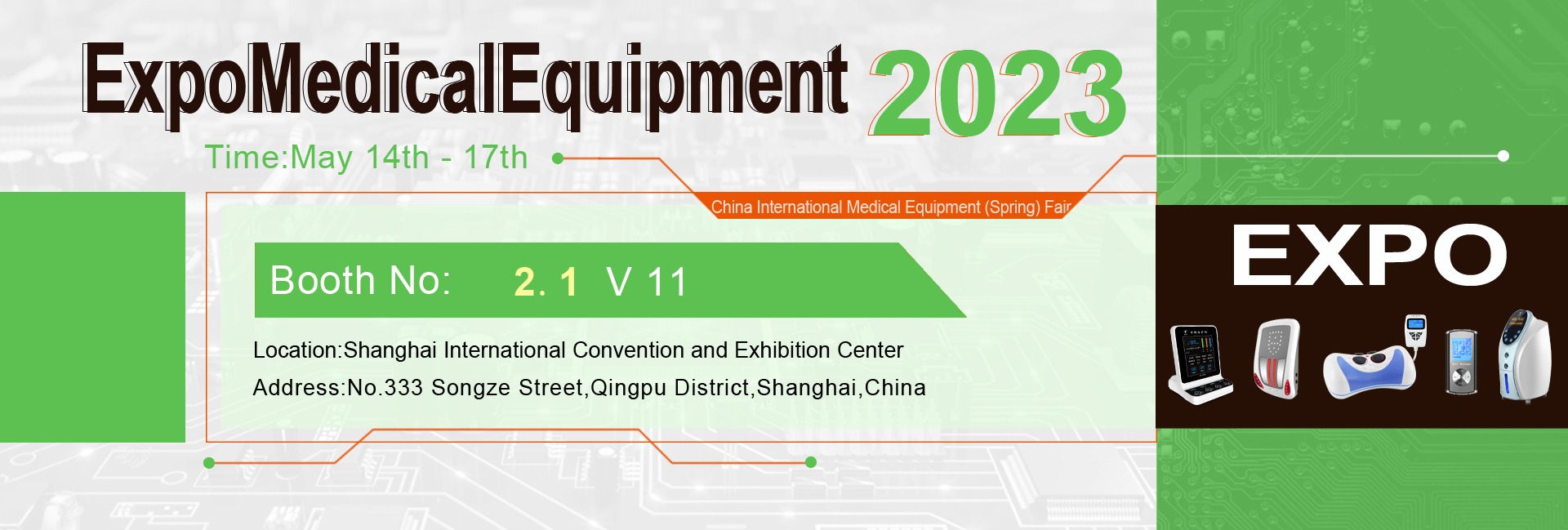 ExpoMedicalEquipment 2023

Time:May 14th - 17th

China International Medical Equipment (Spring) Fair

Booth No: 2. 1 V 11

Location:Shanghai International Convention and Exhibition Center

Address:No.333 Songze Street,Qingpu District,Shanghai,China

EXPO